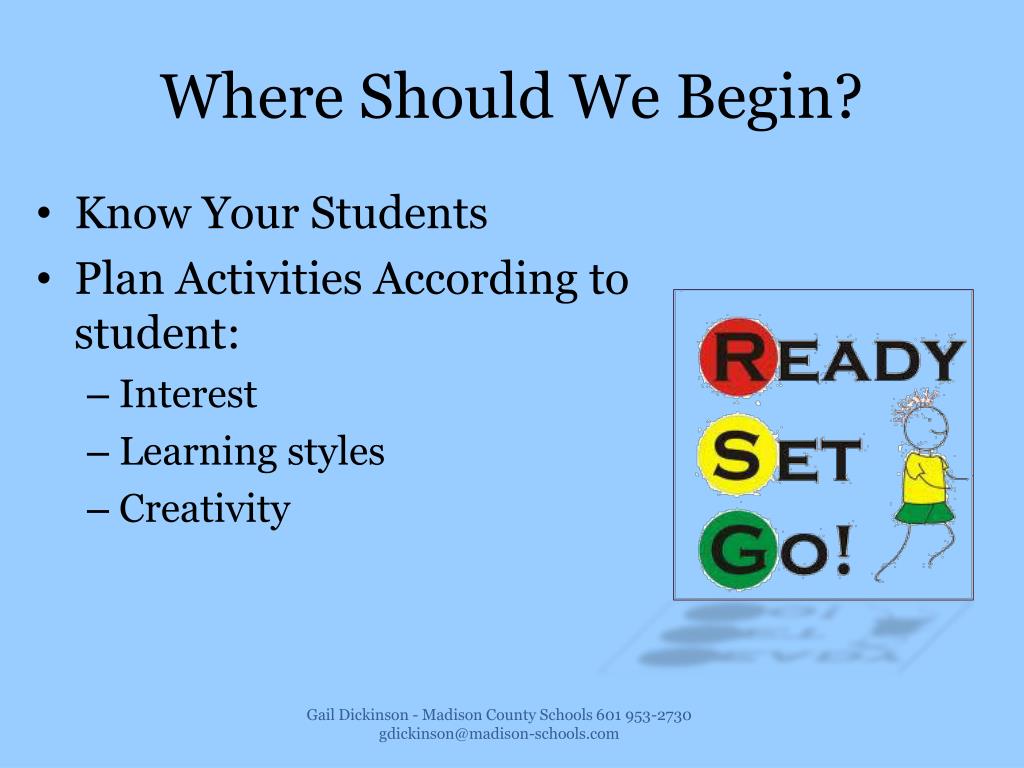 Where Should We Begin?

• Know Your Students
• Plan Activities According to student:
– Interest
– Learning styles
– Creativity

READY
SET
GO!

Gail Dickinson - Madison County Schools 601 953-2730
gdickinson@madison-schools.com